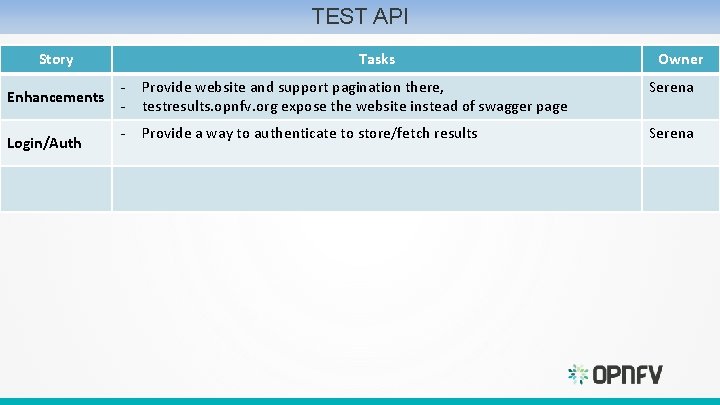 TEST API

| Story | Tasks | Owner |
|---|---|---|
| Enhancements | - Provide website and support pagination there, - testresults.opnfv.org expose the website instead of swagger page | Serena |
| Login/Auth | - Provide a way to authenticate to store/fetch results | Serena |
| | | |

OPNFV